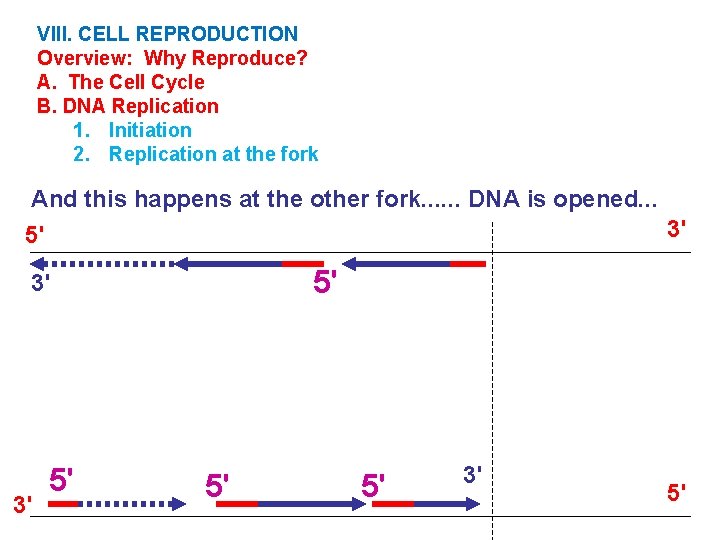 VIII. CELL REPRODUCTION
Overview: Why Reproduce?
A. The Cell Cycle
B. DNA Replication
1. Initiation
2. Replication at the fork

And this happens at the other fork...... DNA is opened...

5'
3'
3'
5'

5'
5'
5'
3'
3'
5'